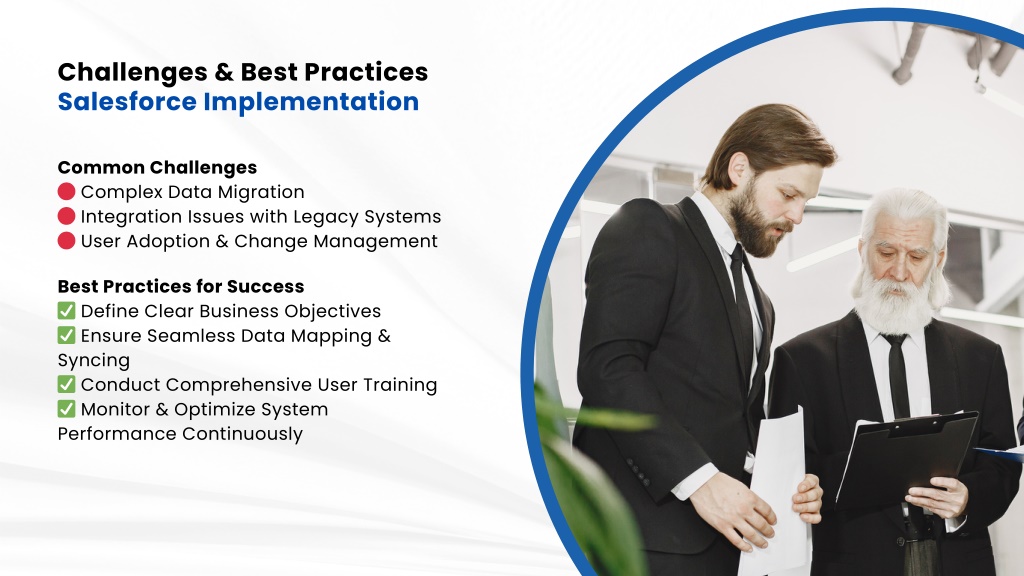 Challenges & Best Practices
Salesforce Implementation

Common Challenges
🔴 Complex Data Migration
🔴 Integration Issues with Legacy Systems
🔴 User Adoption & Change Management

Best Practices for Success
✅ Define Clear Business Objectives
✅ Ensure Seamless Data Mapping & Syncing
✅ Conduct Comprehensive User Training
✅ Monitor & Optimize System Performance Continuously